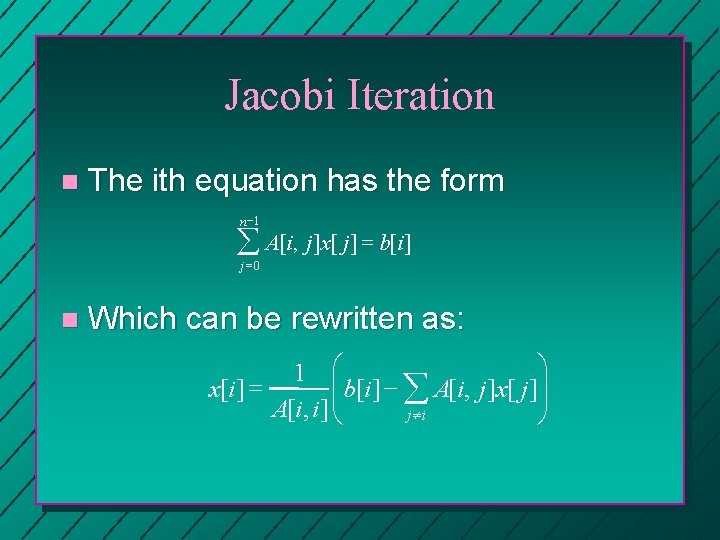 Jacobi Iteration

The ith equation has the form

$\sum_{j=0}^{n-1} A[i,j]x[j] = b[i]$

Which can be rewritten as:

$x[i] = \frac{1}{A[i,i]}\left(b[i] - \sum_{j \neq i} A[i,j]x[j]\right)$